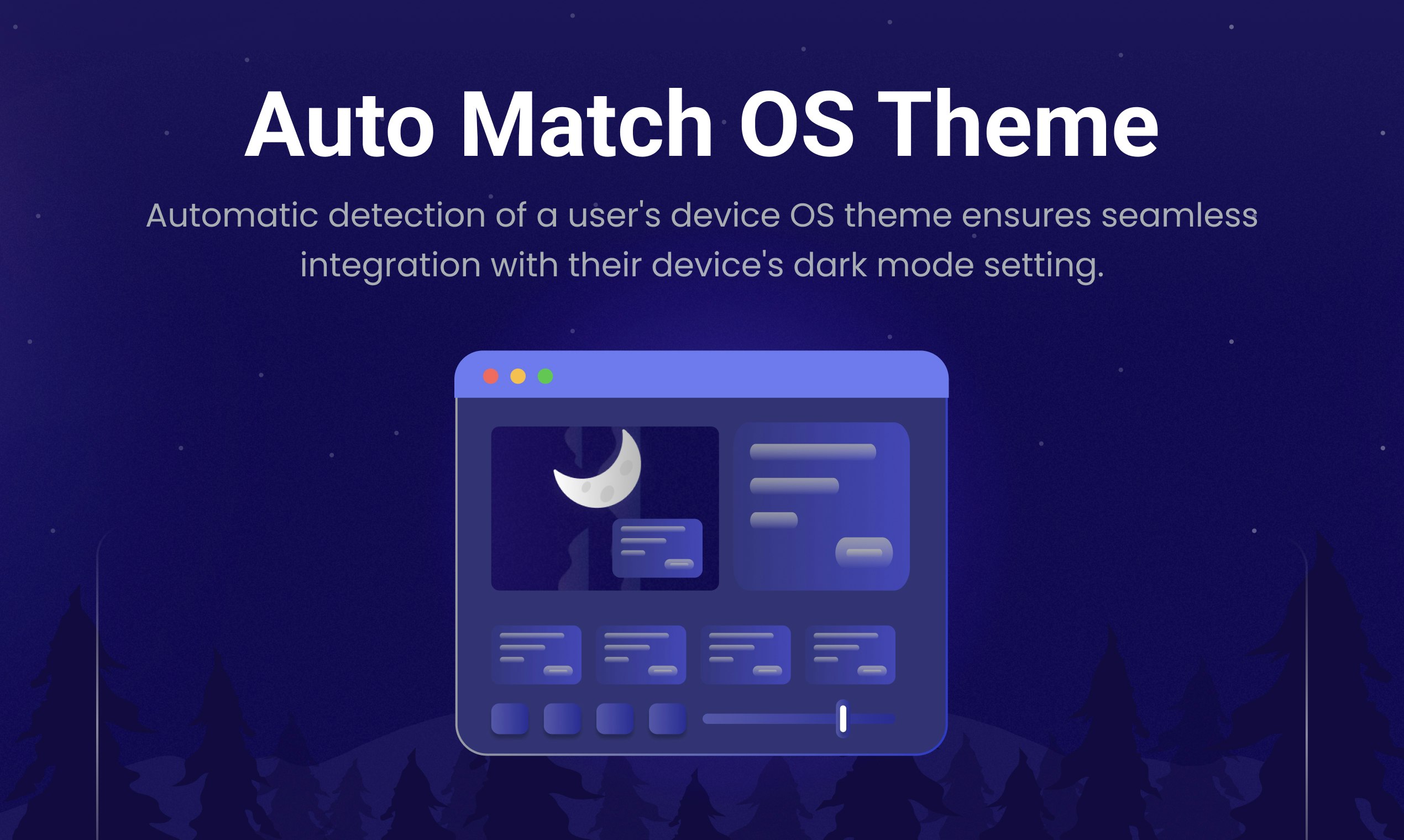 Auto Match OS Theme

Automatic detection of a user's device OS theme ensures seamless integration with their device's dark mode setting.